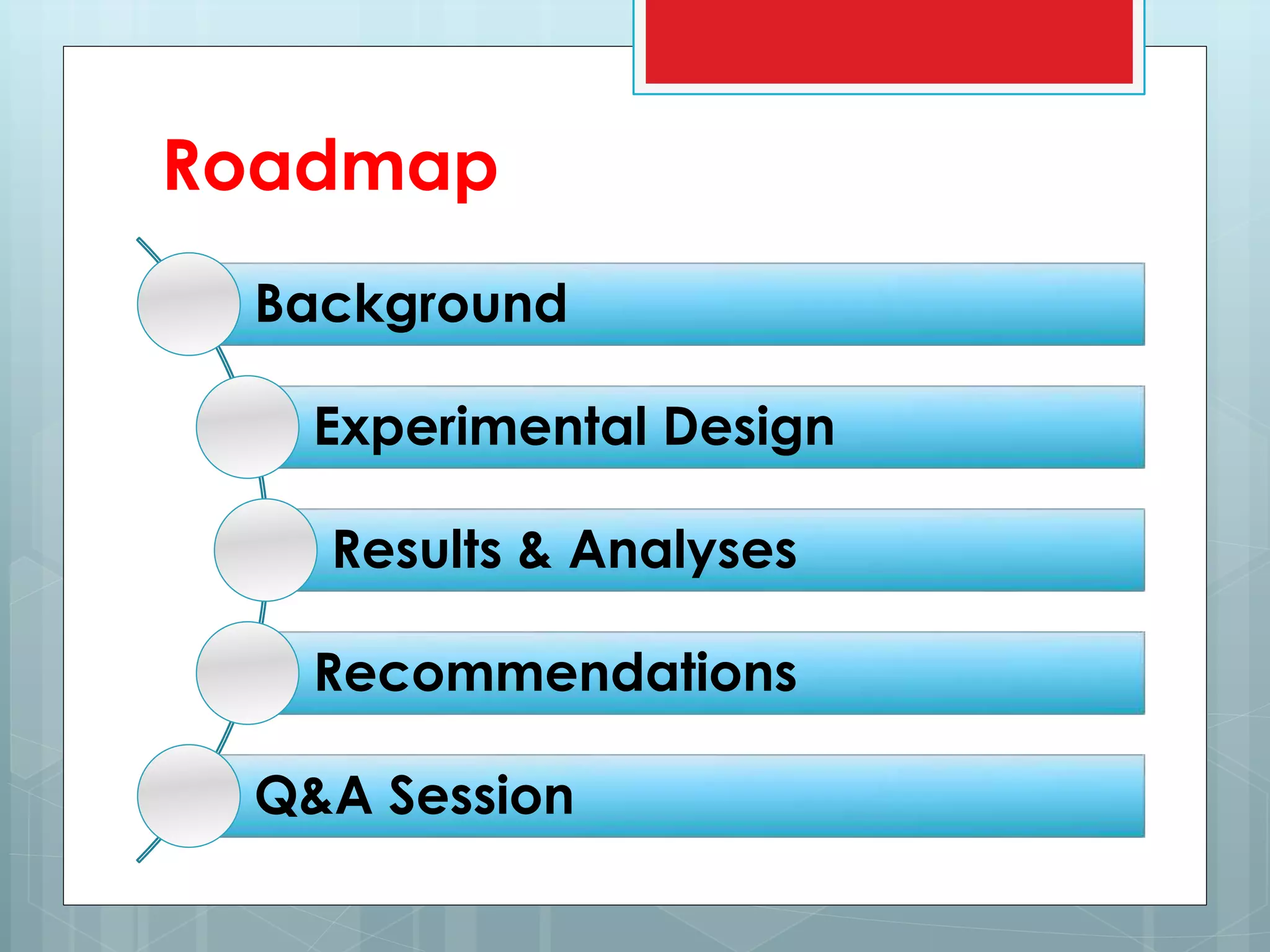 Roadmap

Background

Experimental Design

Results & Analyses

Recommendations

Q&A Session